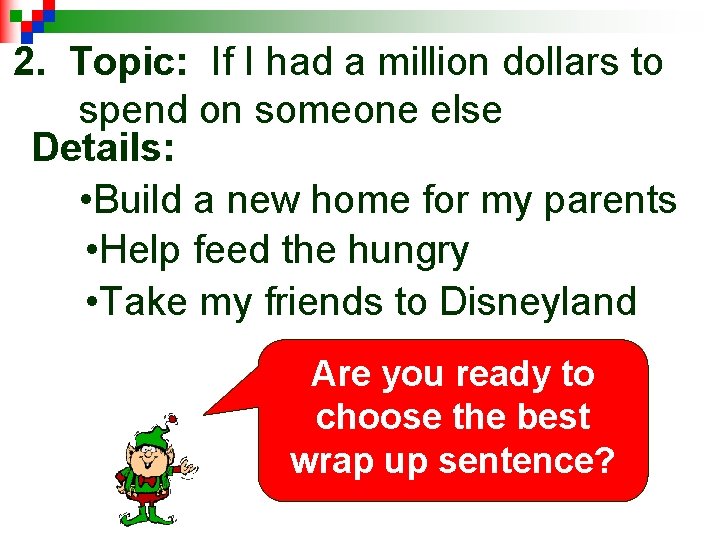 2. Topic: If I had a million dollars to spend on someone else

Details:

•Build a new home for my parents

•Help feed the hungry

•Take my friends to Disneyland

Are you ready to choose the best wrap up sentence?